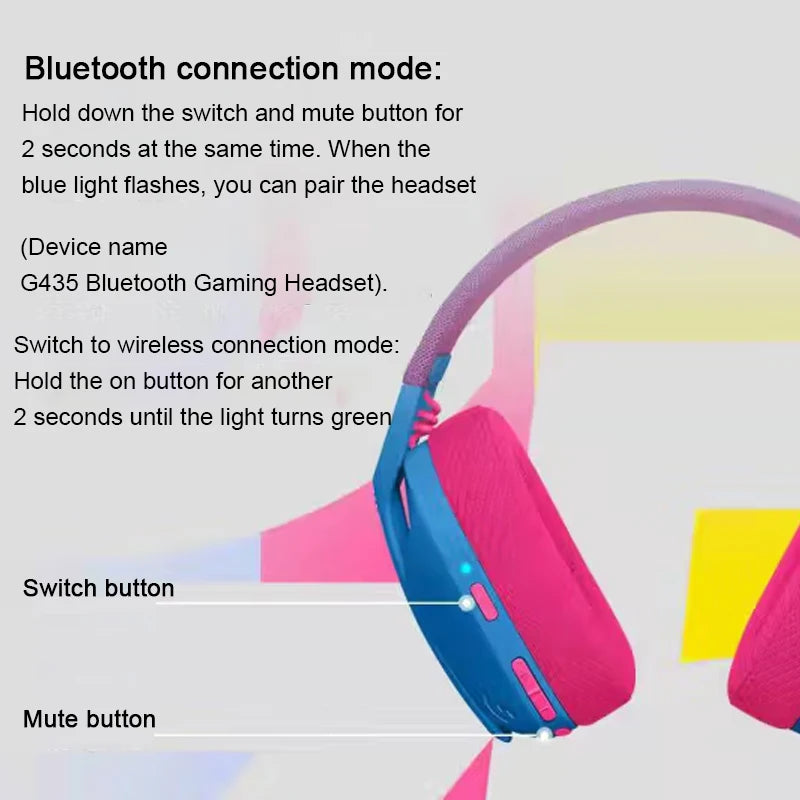 Bluetooth connection mode:
Hold down the switch and mute button for 2 seconds at the same time. When the blue light flashes, you can pair the headset

(Device name
G435 Bluetooth Gaming Headset).

Switch to wireless connection mode:
Hold the on button for another 2 seconds until the light turns green

Switch button

Mute button